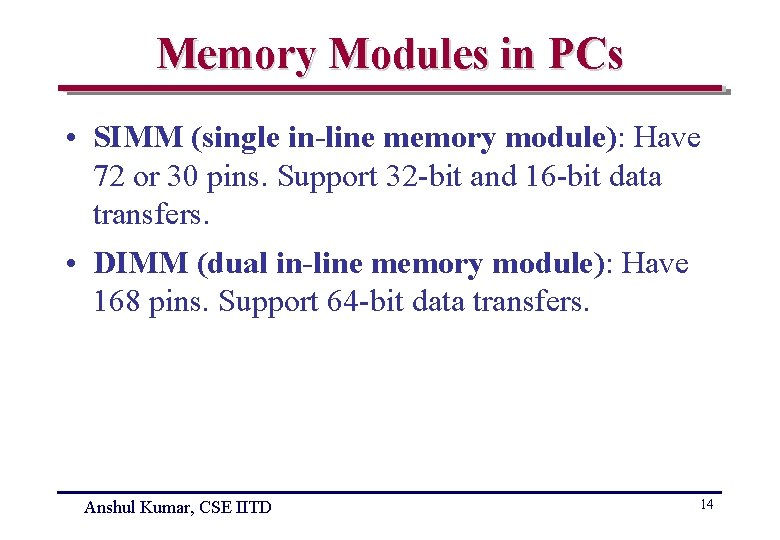 Memory Modules in PCs

• SIMM (single in-line memory module): Have 72 or 30 pins. Support 32-bit and 16-bit data transfers.

• DIMM (dual in-line memory module): Have 168 pins. Support 64-bit data transfers.

Anshul Kumar, CSE IITD

14